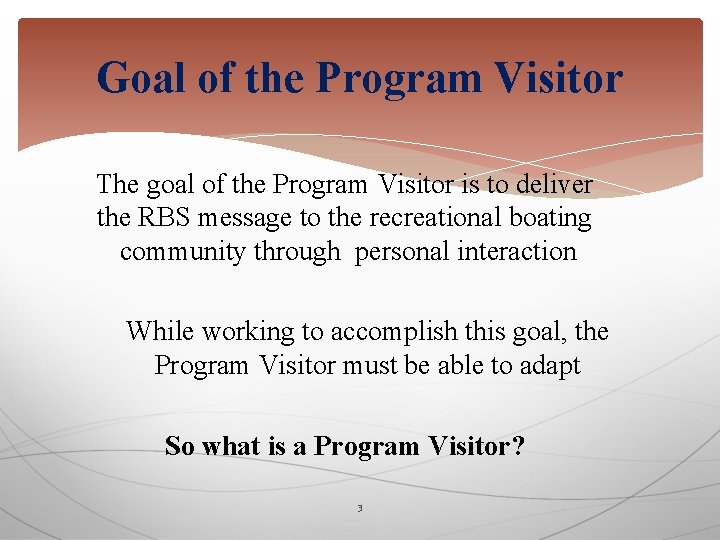 Goal of the Program Visitor

The goal of the Program Visitor is to deliver the RBS message to the recreational boating community through personal interaction

While working to accomplish this goal, the Program Visitor must be able to adapt

So what is a Program Visitor?

3